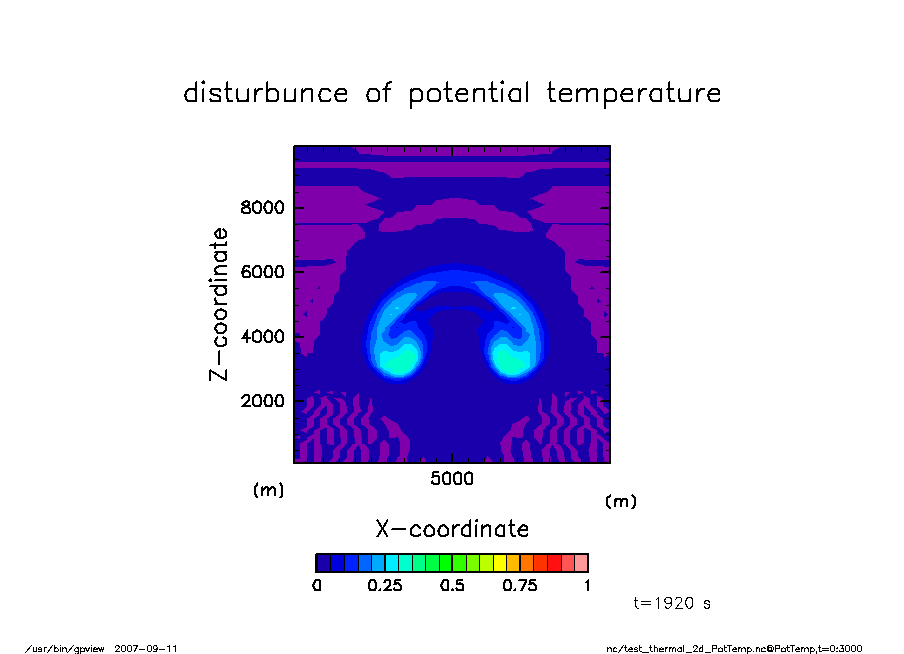 disturbunce of potential temperature

Z-coordinate

8000
6000
4000
2000

(m)

5000

(m)

X-coordinate

0 0.25 0.5 0.75 1

t=1920 s

/usr/bin/gpview 2007-09-11

nc/test_thermal_2d_PotTemp.nc@PotTemp,t=0:3000